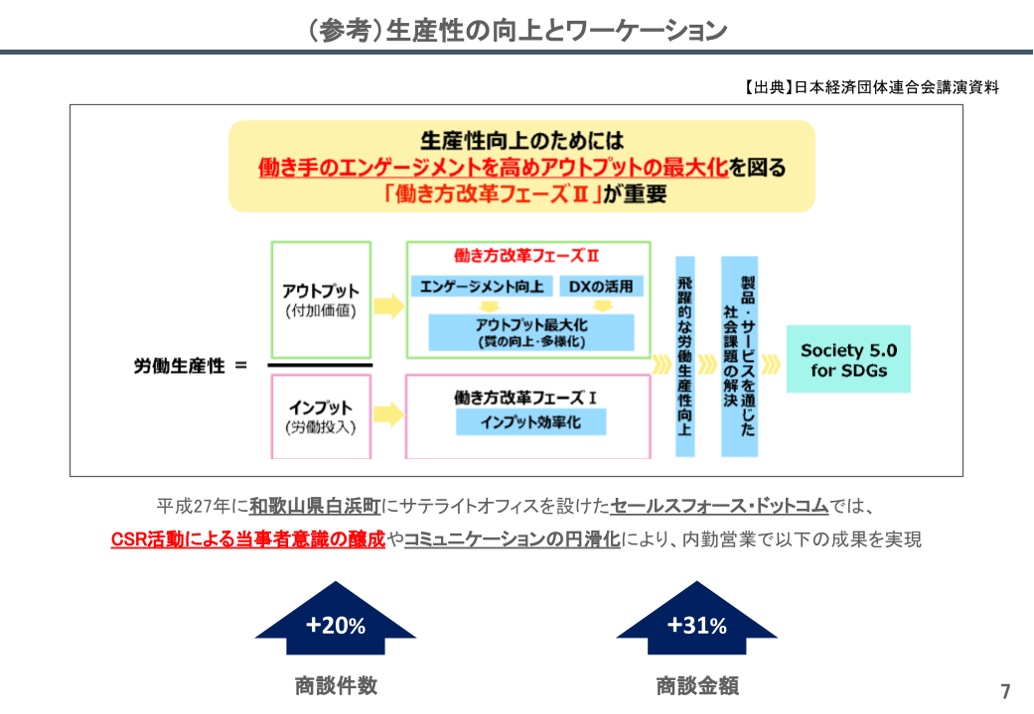 （参考）生産性の向上とワーケーション

【出典】日本経済団体連合会講演資料

生産性向上のためには
働き手のエンゲージメントを高めアウトプットの最大化を図る
「働き方改革フェーズⅡ」が重要

労働生産性 ＝

アウトプット
（付加価値）

インプット
（労働投入）

働き方改革フェーズⅡ

エンゲージメント向上

DXの活用

アウトプット最大化
（質の向上・多様化）

働き方改革フェーズⅠ

インプット効率化

飛躍的な労働生産性向上

製品・サービスを通じた社会課題の解決

Society 5.0 for SDGs

平成27年に和歌山県白浜町にサテライトオフィスを設けたセールスフォース・ドットコムでは、
CSR活動による当事者意識の醸成やコミュニケーションの円滑化により、内勤営業で以下の成果を実現

+20%

商談件数

+31%

商談金額

7